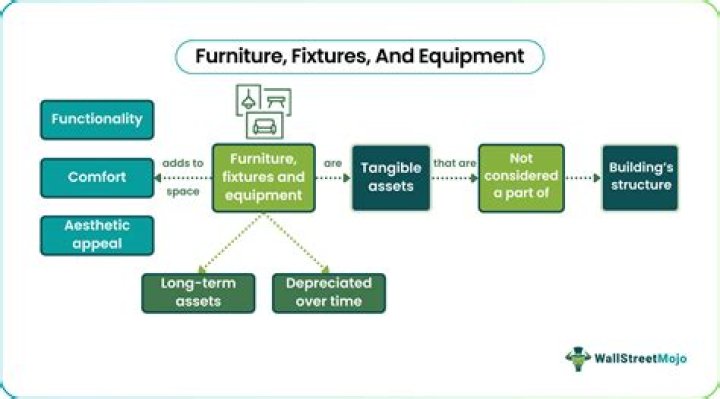 Furniture, Fixtures, And Equipment

Functionality

Comfort

Aesthetic appeal

adds to

space

Furniture, fixtures and equipment

are

Tangible assets

that are

Not considered a part of

Building's structure

Long-term assets

Depreciated over time

WallStreetMojo